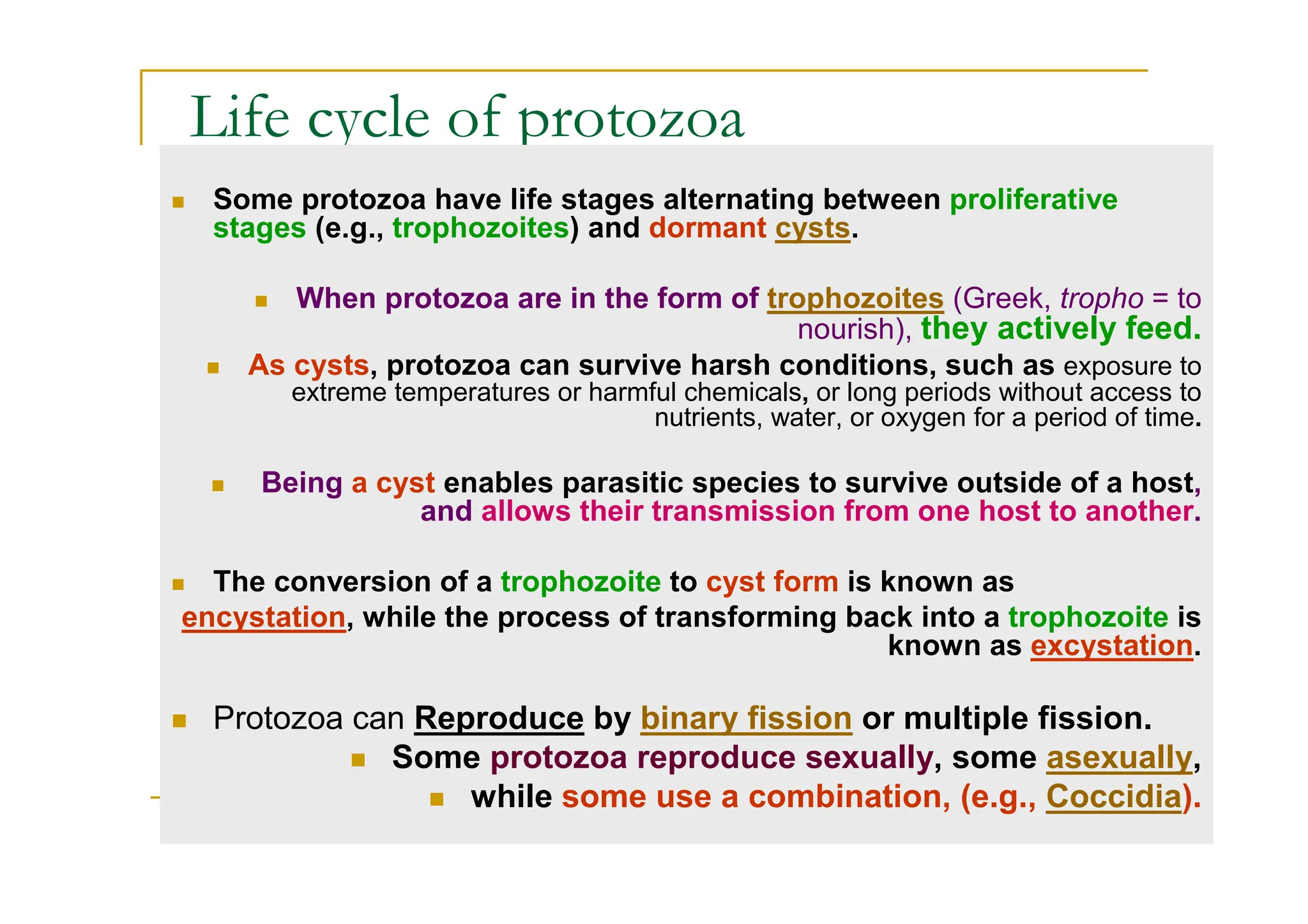 Life cycle of protozoa

Some protozoa have life stages alternating between proliferative stages (e.g., trophozoites) and dormant cysts.

When protozoa are in the form of trophozoites (Greek, tropho = to nourish), they actively feed.

As cysts, protozoa can survive harsh conditions, such as exposure to extreme temperatures or harmful chemicals, or long periods without access to nutrients, water, or oxygen for a period of time.

Being a cyst enables parasitic species to survive outside of a host, and allows their transmission from one host to another.

The conversion of a trophozoite to cyst form is known as encystation, while the process of transforming back into a trophozoite is known as excystation.

Protozoa can Reproduce by binary fission or multiple fission.

Some protozoa reproduce sexually, some asexually,

while some use a combination, (e.g., Coccidia).